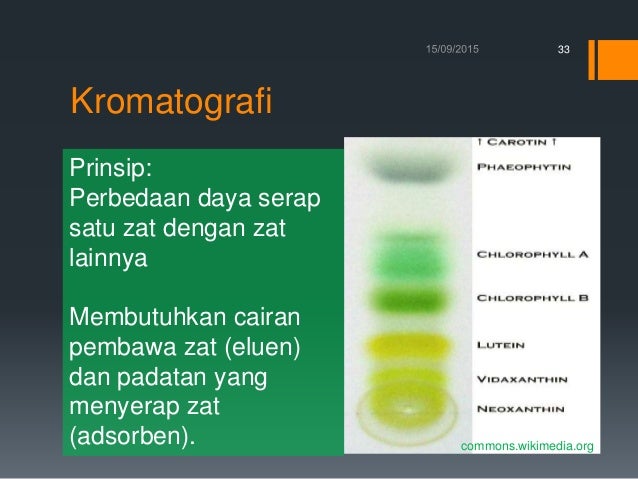 15/09/2015

33

Kromatografi

Prinsip:
Perbedaan daya serap satu zat dengan zat lainnya

Membutuhkan cairan pembawa zat (eluen) dan padatan yang menyerap zat (adsorben).

↑ CAROTIN ↑
PHAEOPHYTIN
CHLOROPHYLL A
CHLOROPHYLL B
LUTEIN
VIDAXANTHIN
NEOXANTHIN

commons.wikimedia.org